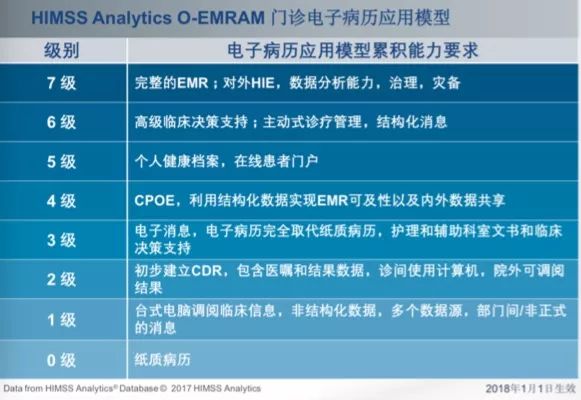 HIMSS Analytics O-EMRAM 门诊电子病历应用模型

| 级别 | 电子病历应用模型累积能力要求 |
|---|---|
| 7 级 | 完整的EMR；对外HIE，数据分析能力，治理，灾备 |
| 6 级 | 高级临床决策支持；主动式诊疗管理，结构化消息 |
| 5 级 | 个人健康档案，在线患者门户 |
| 4 级 | CPOE，利用结构化数据实现EMR可及性以及内外数据共享 |
| 3 级 | 电子消息，电子病历完全取代纸质病历，护理和辅助科室文书和临床决策支持 |
| 2 级 | 初步建立CDR，包含医嘱和结果数据，诊间使用计算机，院外可调阅结果 |
| 1 级 | 台式电脑调阅临床信息，非结构化数据，多个数据源，部门间/非正式的消息 |
| 0 级 | 纸质病历 |

Data from HIMSS Analytics® Database © 2017 HIMSS Analytics

2018年1月1日生效